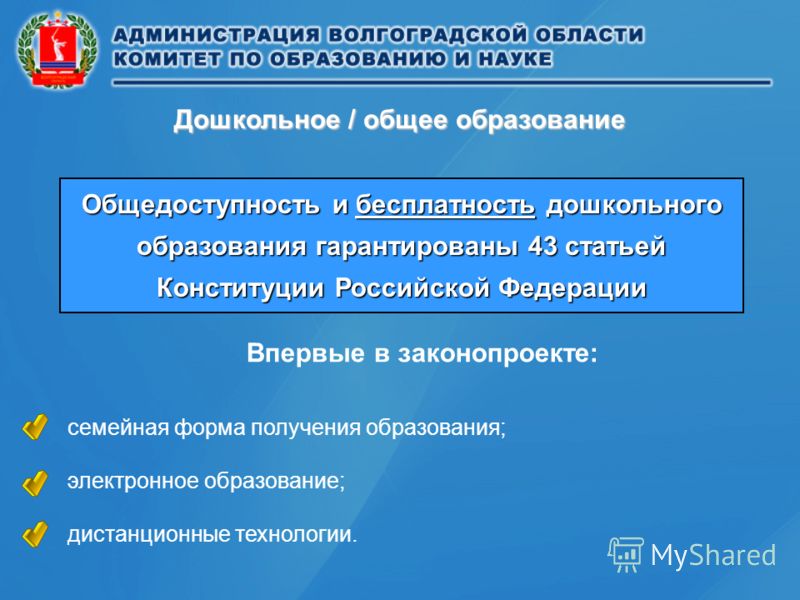 АДМИНИСТРАЦИЯ ВОЛГОГРАДСКОЙ ОБЛАСТИ
КОМИТЕТ ПО ОБРАЗОВАНИЮ И НАУКЕ

Дошкольное / общее образование

Общедоступность и бесплатность дошкольного образования гарантированы 43 статьей Конституции Российской Федерации

Впервые в законопроекте:

семейная форма получения образования;

электронное образование;

дистанционные технологии.

MyShared